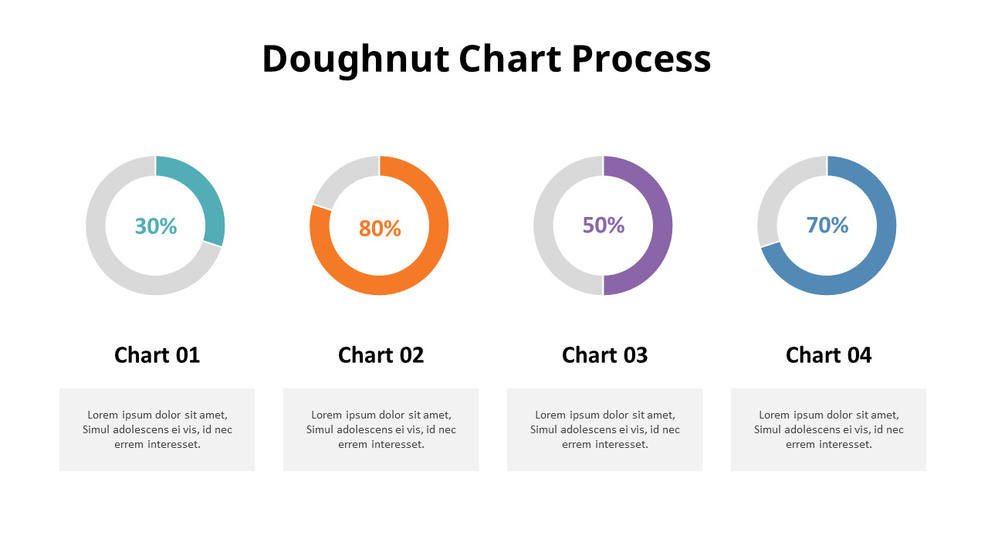 Doughnut Chart Process

30%

Chart 01

Lorem ipsum dolor sit amet, Simul adolescens ei vis, id nec errem interesset.

80%

Chart 02

Lorem ipsum dolor sit amet, Simul adolescens ei vis, id nec errem interesset.

50%

Chart 03

Lorem ipsum dolor sit amet, Simul adolescens ei vis, id nec errem interesset.

70%

Chart 04

Lorem ipsum dolor sit amet, Simul adolescens ei vis, id nec errem interesset.